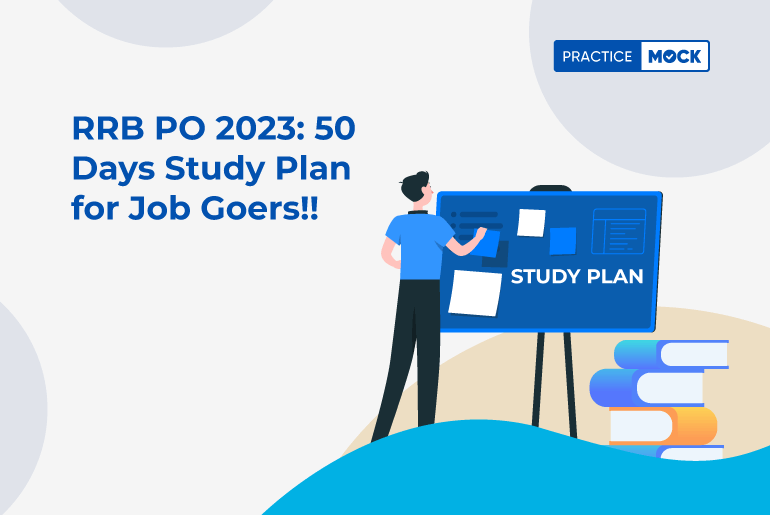 PRACTICE MOCK

RRB PO 2023: 50 Days Study Plan for Job Goers!!

STUDY PLAN